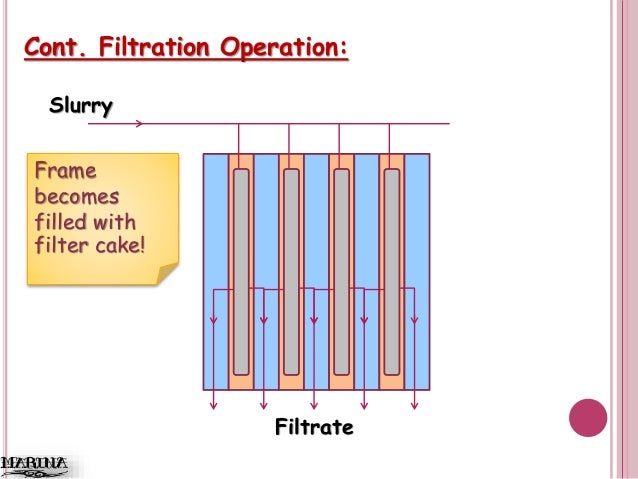 Cont. Filtration Operation:

Slurry

Frame becomes filled with filter cake!

Filtrate

MARINA